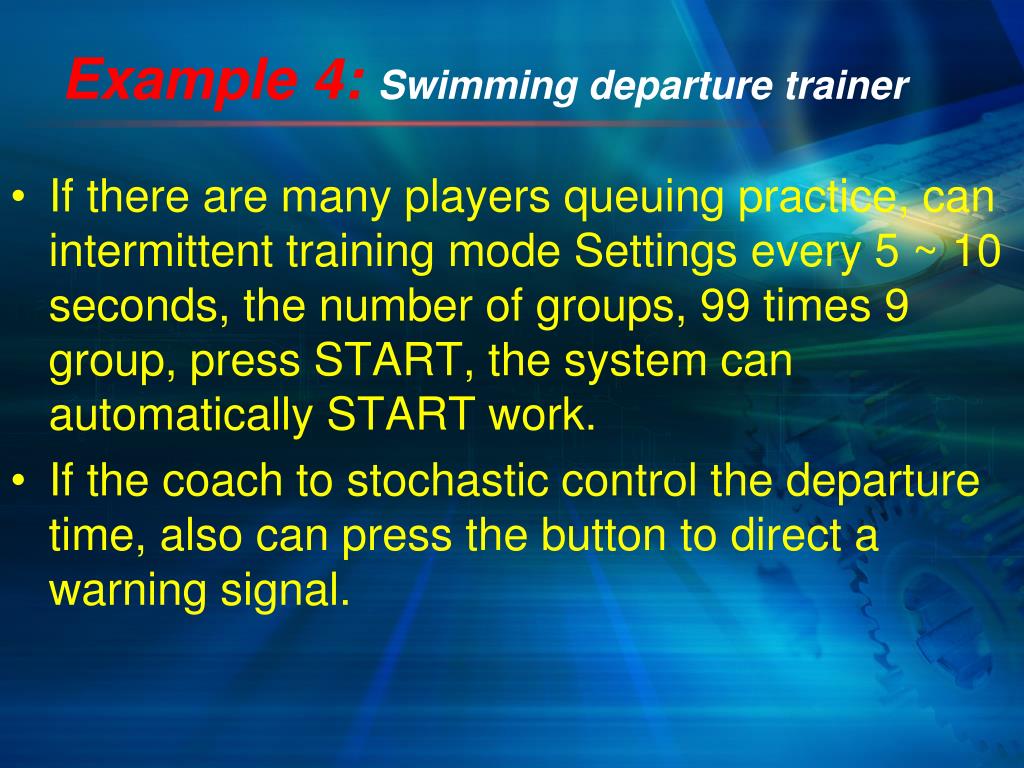 Example 4: Swimming departure trainer

• If there are many players queuing practice, can intermittent training mode Settings every 5 ~ 10 seconds, the number of groups, 99 times 9 group, press START, the system can automatically START work.

• If the coach to stochastic control the departure time, also can press the button to direct a warning signal.